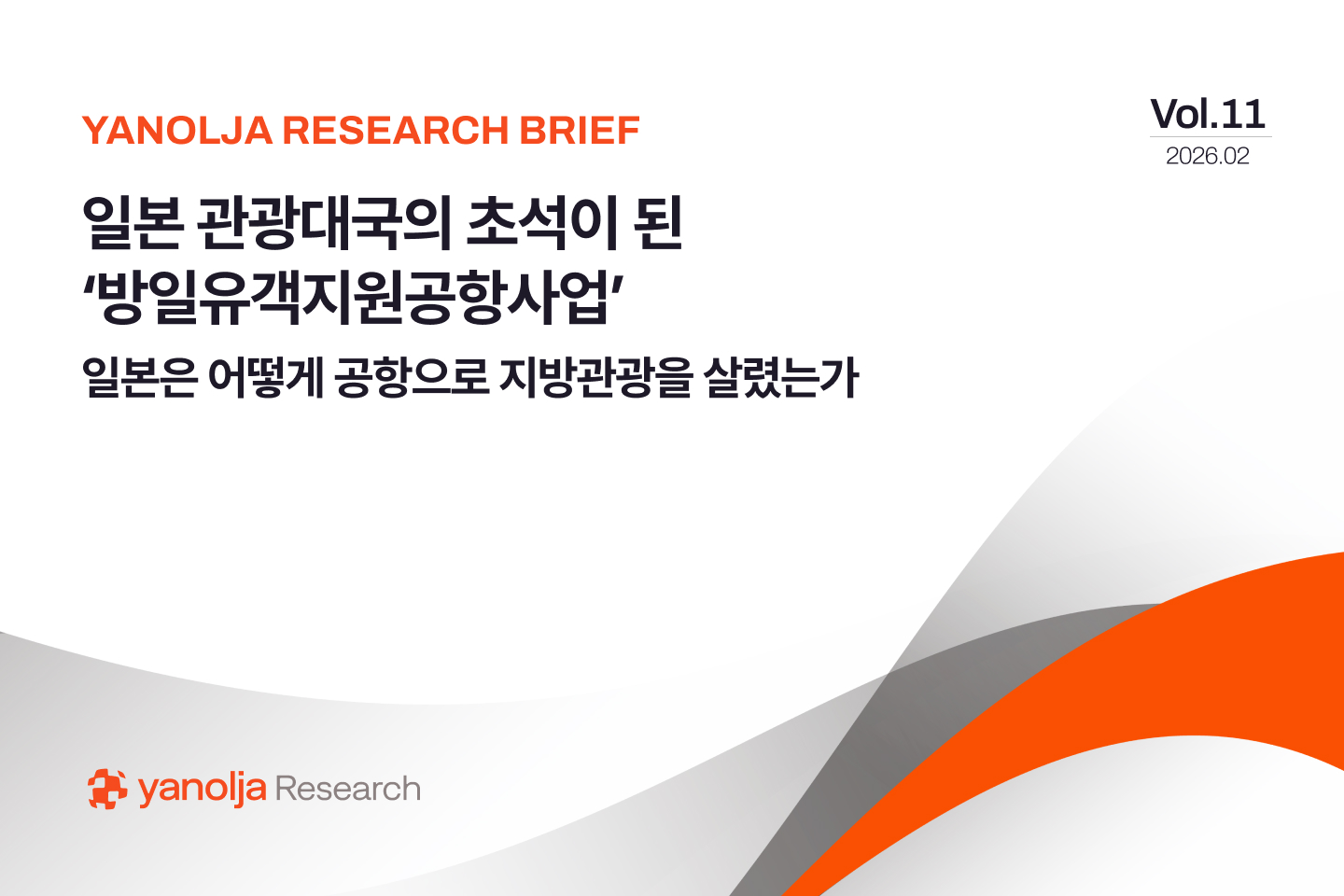 YANOLJA RESEARCH BRIEF

Vol.11
2026.02

일본 관광대국의 초석이 된 '방일유객지원공항사업'

일본은 어떻게 공항으로 지방관광을 살렸는가

yanolja Research